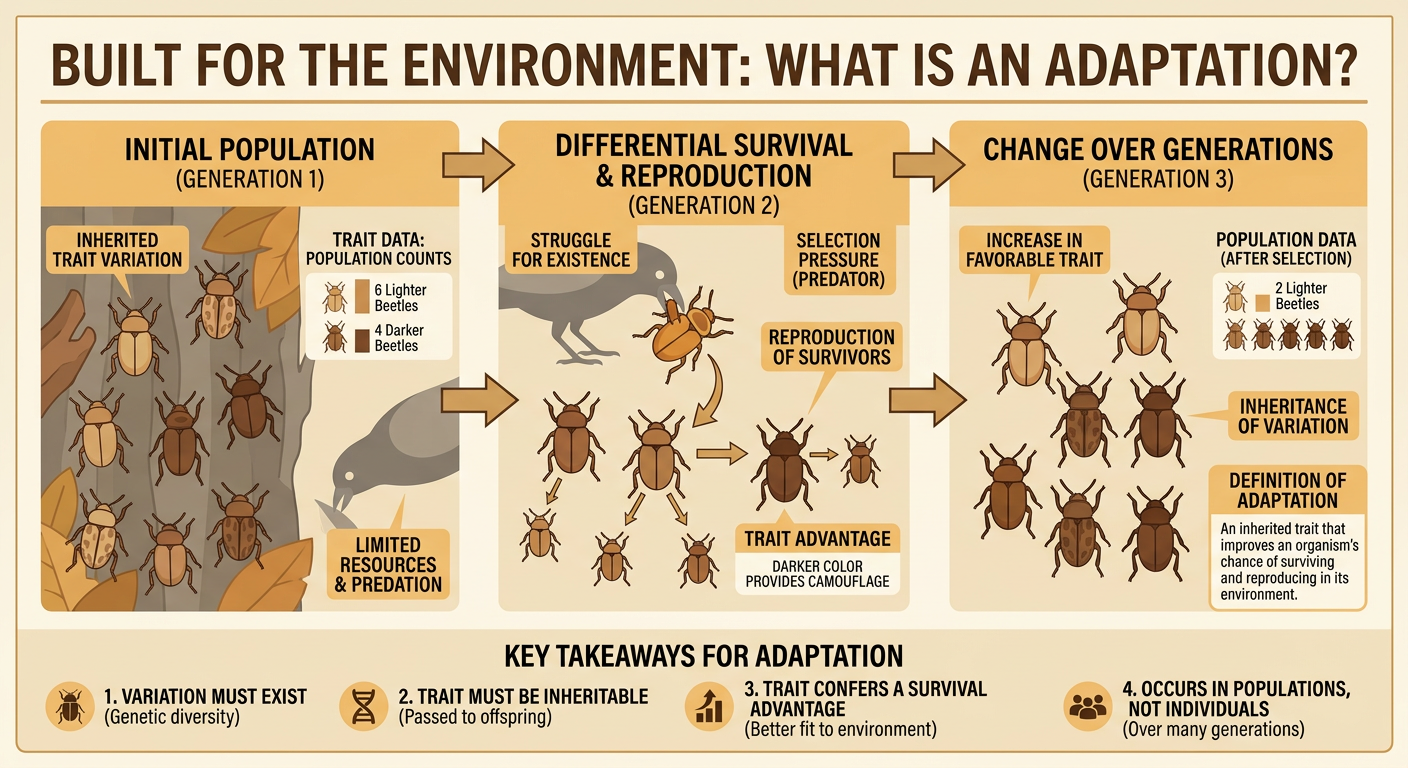 BUILT FOR THE ENVIRONMENT: WHAT IS AN ADAPTATION?

INITIAL POPULATION
(GENERATION 1)

INHERITED TRAIT VARIATION

TRAIT DATA: POPULATION COUNTS

6 Lighter Beetles

4 Darker Beetles

LIMITED RESOURCES & PREDATION

DIFFERENTIAL SURVIVAL & REPRODUCTION
(GENERATION 2)

STRUGGLE FOR EXISTENCE

SELECTION PRESSURE (PREDATOR)

REPRODUCTION OF SURVIVORS

TRAIT ADVANTAGE

DARKER COLOR PROVIDES CAMOUFLAGE

CHANGE OVER GENERATIONS
(GENERATION 3)

INCREASE IN FAVORABLE TRAIT

POPULATION DATA (AFTER SELECTION)

2 Lighter Beetles

INHERITANCE OF VARIATION

DEFINITION OF ADAPTATION

An inherited trait that improves an organism's chance of surviving and reproducing in its environment.

KEY TAKEAWAYS FOR ADAPTATION

1. VARIATION MUST EXIST
(Genetic diversity)

2. TRAIT MUST BE INHERITABLE
(Passed to offspring)

3. TRAIT CONFERS A SURVIVAL ADVANTAGE
(Better fit to environment)

4. OCCURS IN POPULATIONS, NOT INDIVIDUALS
(Over many generations)